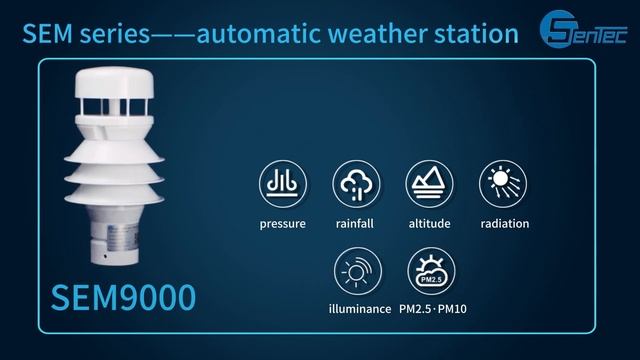 SEM series——automatic weather station

SenTec

pressure rainfall altitude radiation

PM2.5

illuminance PM2.5 · PM10

SEM9000